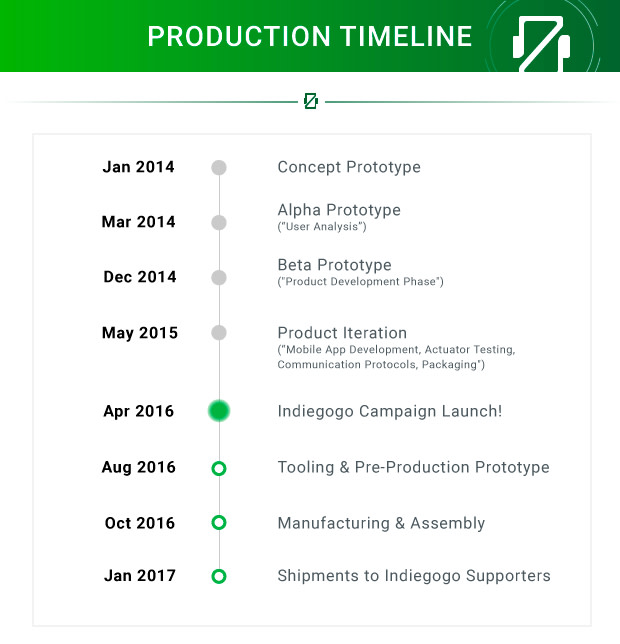 PRODUCTION TIMELINE

Jan 2014
Concept Prototype

Mar 2014
Alpha Prototype
("User Analysis")

Dec 2014
Beta Prototype
("Product Development Phase")

May 2015
Product Iteration
("Mobile App Development, Actuator Testing, Communication Protocols, Packaging")

Apr 2016
Indiegogo Campaign Launch!

Aug 2016
Tooling & Pre-Production Prototype

Oct 2016
Manufacturing & Assembly

Jan 2017
Shipments to Indiegogo Supporters